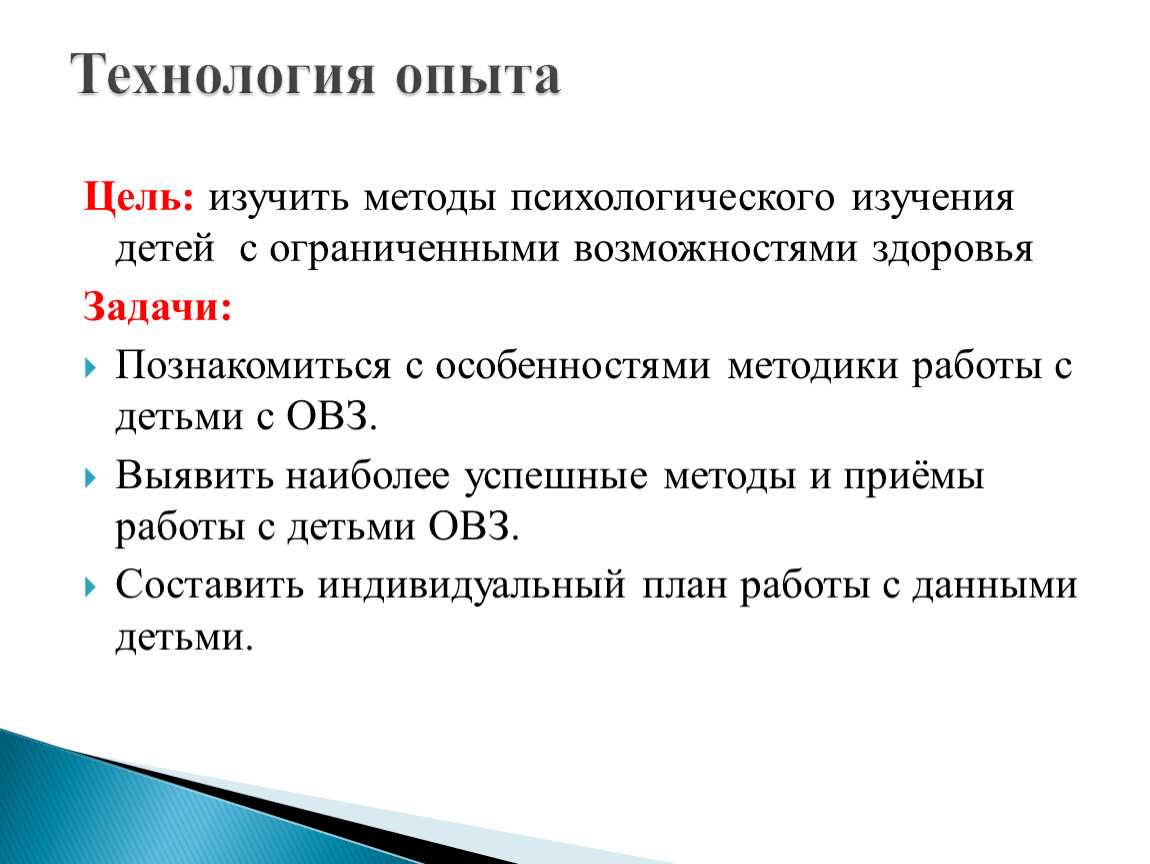 Технология опыта

Цель: изучить методы психологического изучения детей с ограниченными возможностями здоровья

Задачи:

Познакомиться с особенностями методики работы с детьми с ОВЗ.

Выявить наиболее успешные методы и приёмы работы с детьми ОВЗ.

Составить индивидуальный план работы с данными детьми.